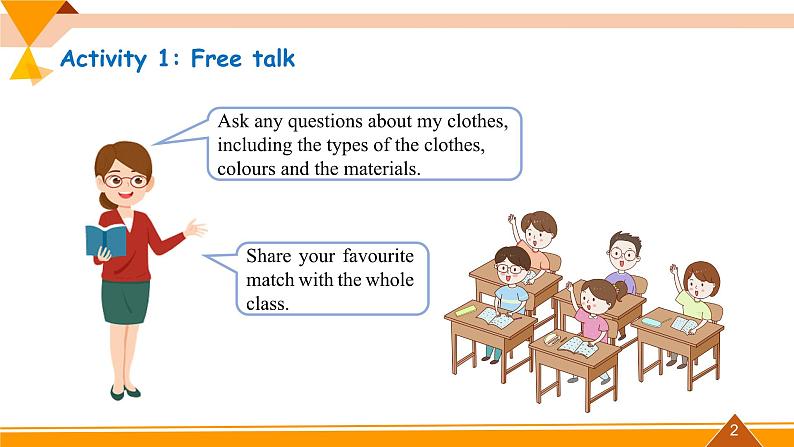 Activity 1: Free talk

Ask any questions about my clothes, including the types of the clothes, colours and the materials.

Share your favourite match with the whole class.

2